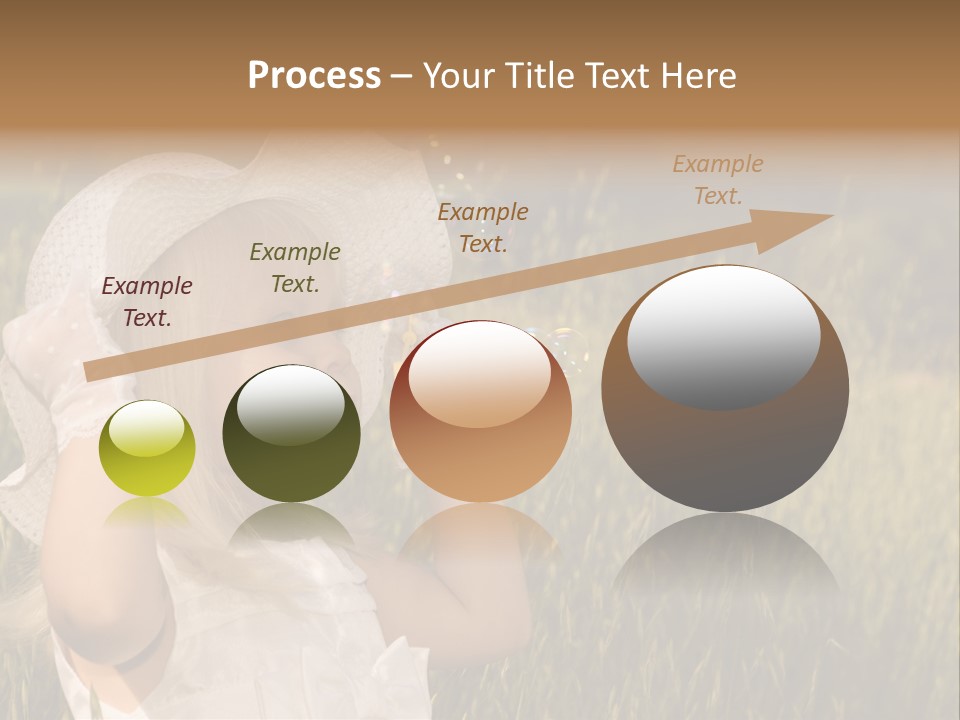 Process – Your Title Text Here

Example Text.

Example Text.

Example Text.

Example Text.